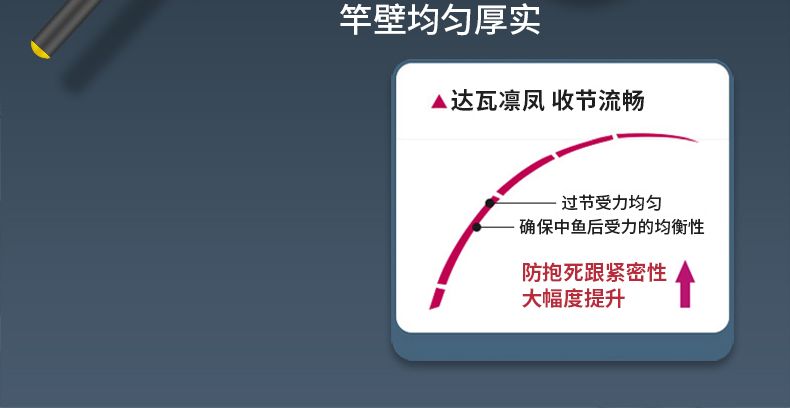 竿壁均匀厚实

▲达瓦凛凤 收节流畅

过节受力均匀

确保中鱼后受力的均衡性

防抱死跟紧密性
大幅度提升